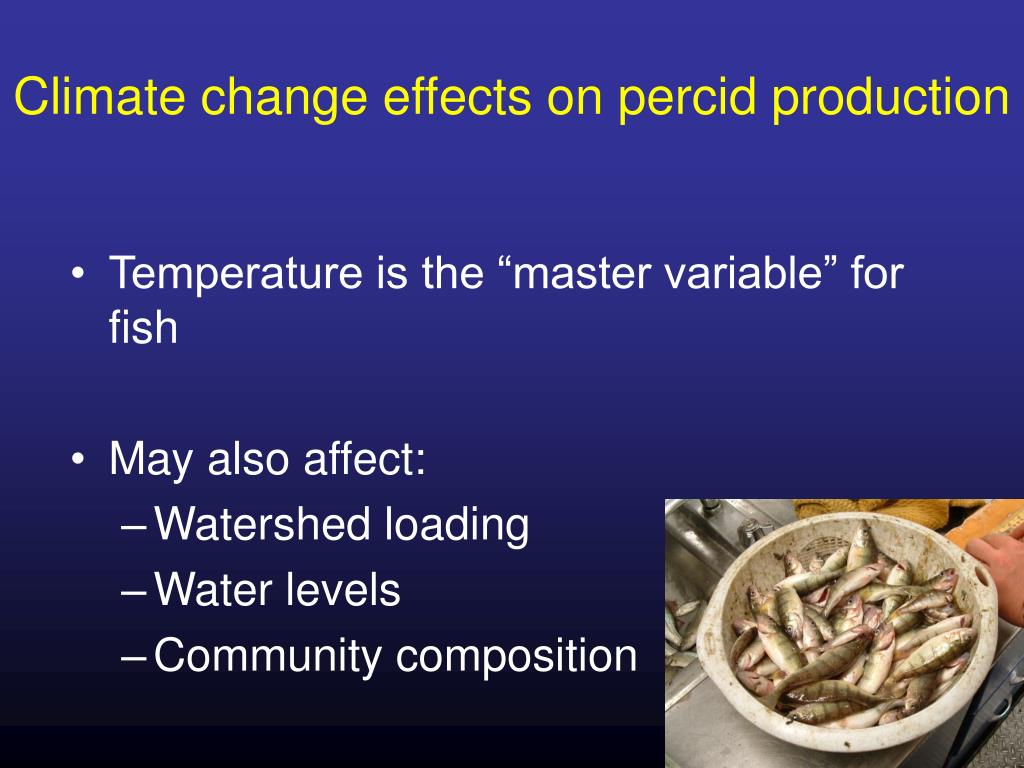 Climate change effects on percid production

• Temperature is the “master variable” for fish

• May also affect:
– Watershed loading
– Water levels
– Community composition